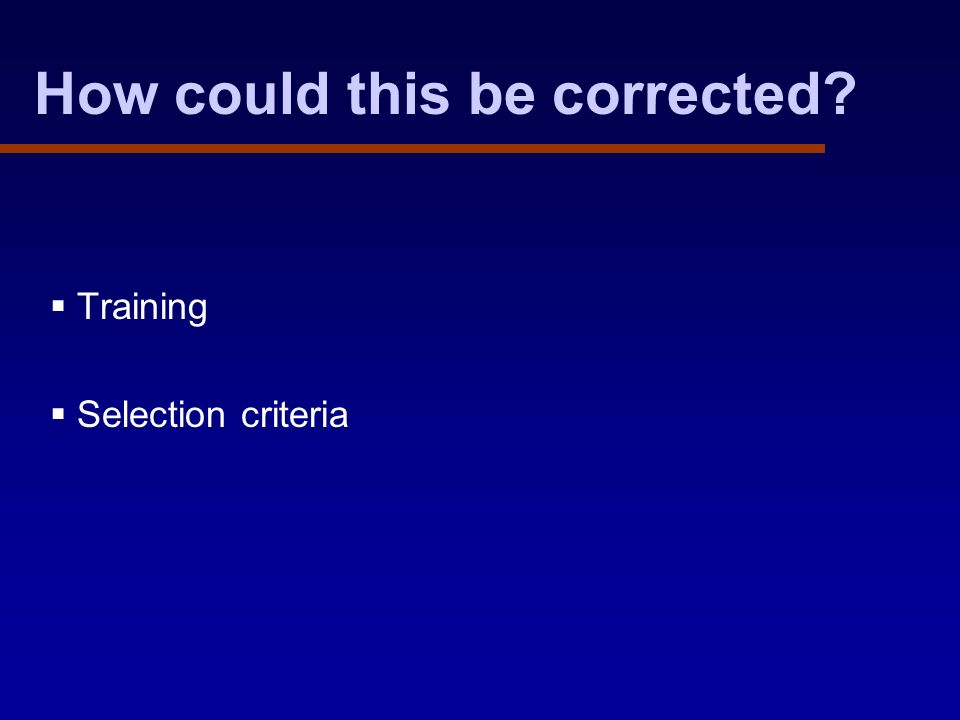 How could this be corrected?

▪ Training

▪ Selection criteria